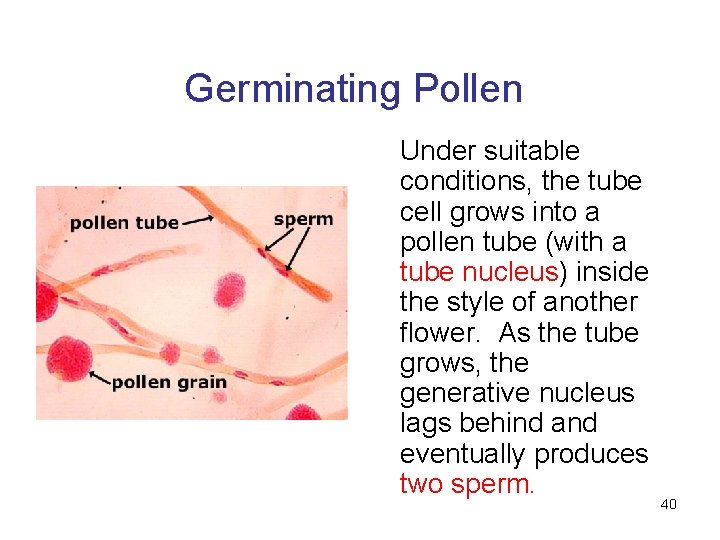 Germinating Pollen

pollen tube
sperm
pollen grain

Under suitable conditions, the tube cell grows into a pollen tube (with a tube nucleus) inside the style of another flower. As the tube grows, the generative nucleus lags behind and eventually produces two sperm.

40